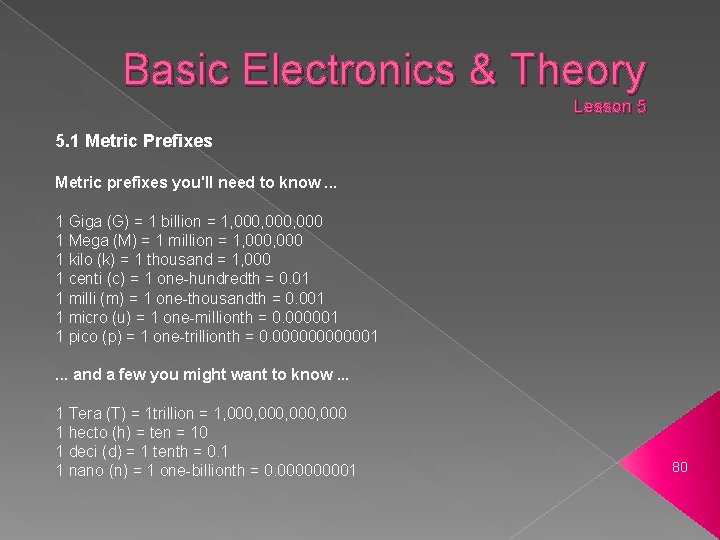 Basic Electronics & Theory
Lesson 5

5.1 Metric Prefixes

Metric prefixes you'll need to know ...

1 Giga (G) = 1 billion = 1,000,000,000
1 Mega (M) = 1 million = 1,000,000
1 kilo (k) = 1 thousand = 1,000
1 centi (c) = 1 one-hundredth = 0.01
1 milli (m) = 1 one-thousandth = 0.001
1 micro (u) = 1 one-millionth = 0.000001
1 pico (p) = 1 one-trillionth = 0.000000000001

... and a few you might want to know ...

1 Tera (T) = 1trillion = 1,000,000,000,000
1 hecto (h) = ten = 10
1 deci (d) = 1 tenth = 0.1
1 nano (n) = 1 one-billionth = 0.000000001

80